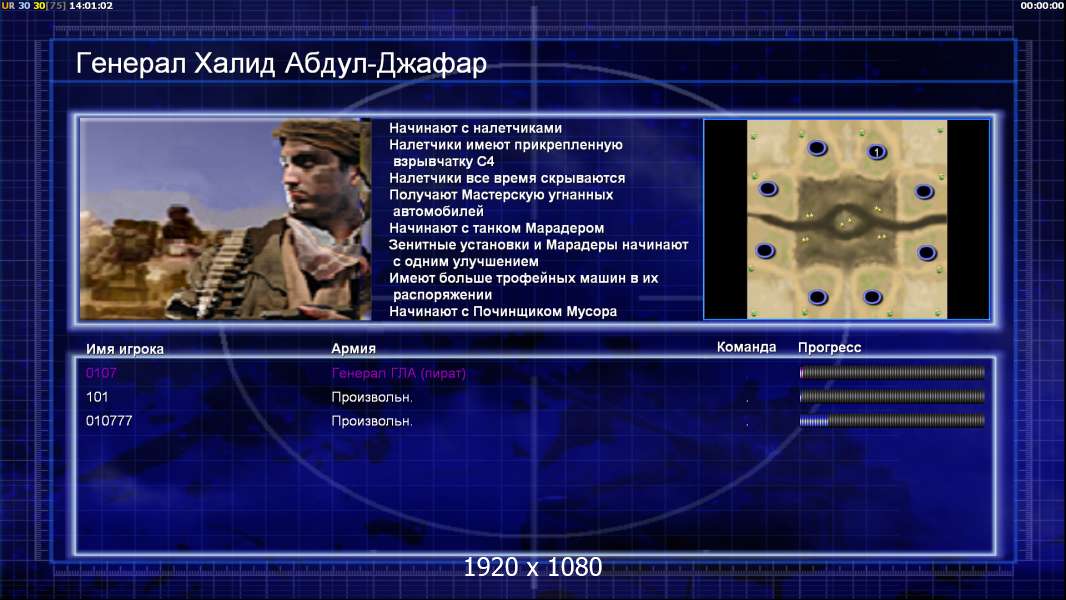 UR 30 30[75] 14:01:02

00:00:00

Генерал Халид Абдул-Джафар

Начинают с налетчиками
Налетчики имеют прикрепленную взрывчатку С4
Налетчики все время скрываются
Получают Мастерскую угнанных автомобилей
Начинают с танком Марадером
Зенитные установки и Марадеры начинают с одним улучшением
Имеют больше трофейных машин в их распоряжении
Начинают с Починщиком Мусора

1

| Имя игрока | Армия | Команда | Прогресс |
|---|---|---|---|
| 0107 | Генерал ГЛА (пират) | . | |
| 101 | Произвольн. | . | |
| 010777 | Произвольн. | . | |

1920 x 1080